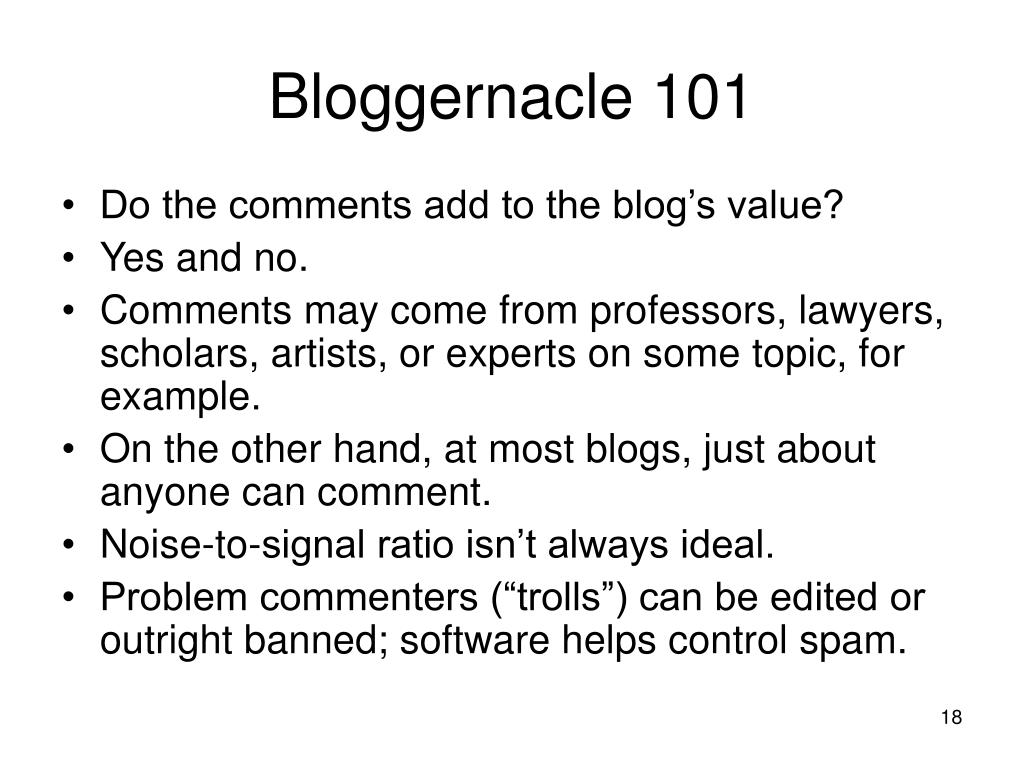 Bloggernacle 101

• Do the comments add to the blog’s value?
• Yes and no.
• Comments may come from professors, lawyers, scholars, artists, or experts on some topic, for example.
• On the other hand, at most blogs, just about anyone can comment.
• Noise-to-signal ratio isn’t always ideal.
• Problem commenters (“trolls”) can be edited or outright banned; software helps control spam.

18